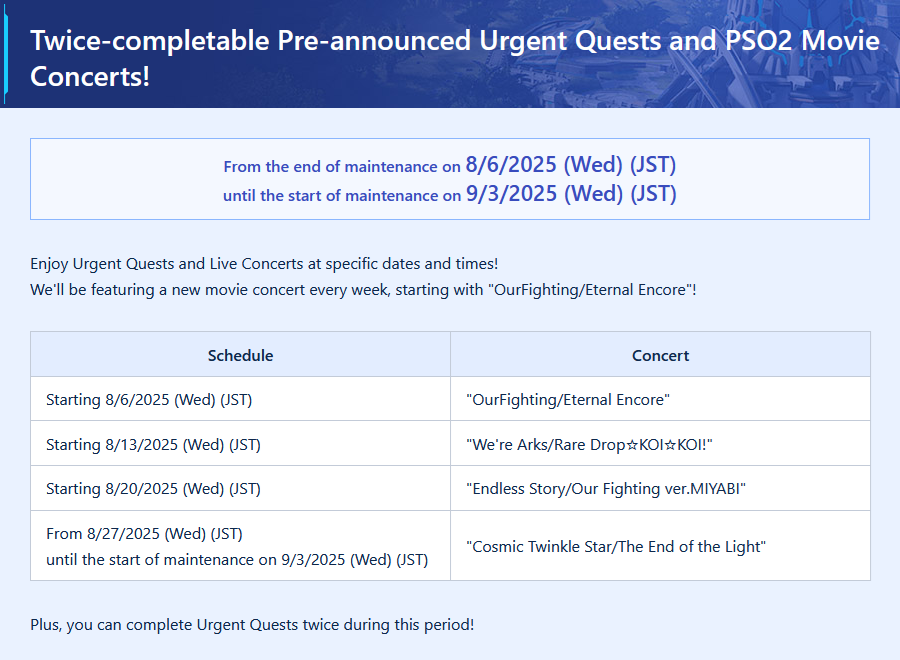 Twice-completable Pre-announced Urgent Quests and PSO2 Movie Concerts!

From the end of maintenance on 8/6/2025 (Wed) (JST)
until the start of maintenance on 9/3/2025 (Wed) (JST)

Enjoy Urgent Quests and Live Concerts at specific dates and times!
We'll be featuring a new movie concert every week, starting with "OurFighting/Eternal Encore"!

| Schedule | Concert |
|---|---|
| Starting 8/6/2025 (Wed) (JST) | "OurFighting/Eternal Encore" |
| Starting 8/13/2025 (Wed) (JST) | "We're Arks/Rare Drop☆KOI☆KOI!" |
| Starting 8/20/2025 (Wed) (JST) | "Endless Story/Our Fighting ver.MIYABI" |
| From 8/27/2025 (Wed) (JST) until the start of maintenance on 9/3/2025 (Wed) (JST) | "Cosmic Twinkle Star/The End of the Light" |

Plus, you can complete Urgent Quests twice during this period!